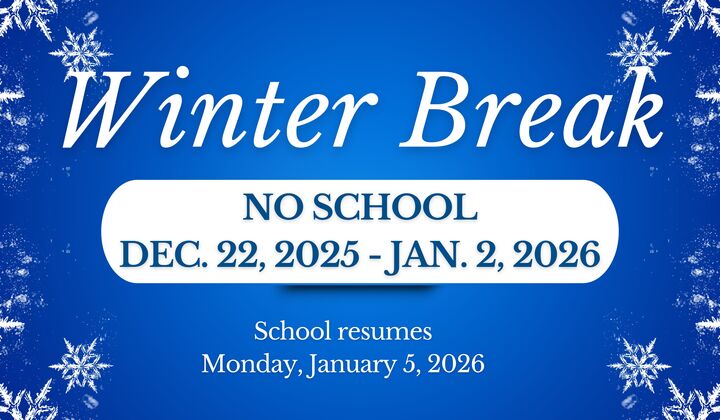 Winter Break

NO SCHOOL
DEC. 22, 2025 - JAN. 2, 2026

School resumes
Monday, January 5, 2026